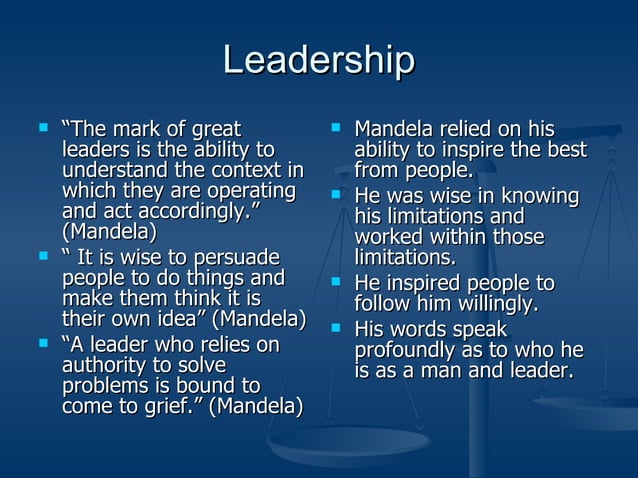 Leadership

▪ "The mark of great leaders is the ability to understand the context in which they are operating and act accordingly." (Mandela)

▪ " It is wise to persuade people to do things and make them think it is their own idea" (Mandela)

▪ "A leader who relies on authority to solve problems is bound to come to grief." (Mandela)

▪ Mandela relied on his ability to inspire the best from people.

▪ He was wise in knowing his limitations and worked within those limitations.

▪ He inspired people to follow him willingly.

▪ His words speak profoundly as to who he is as a man and leader.